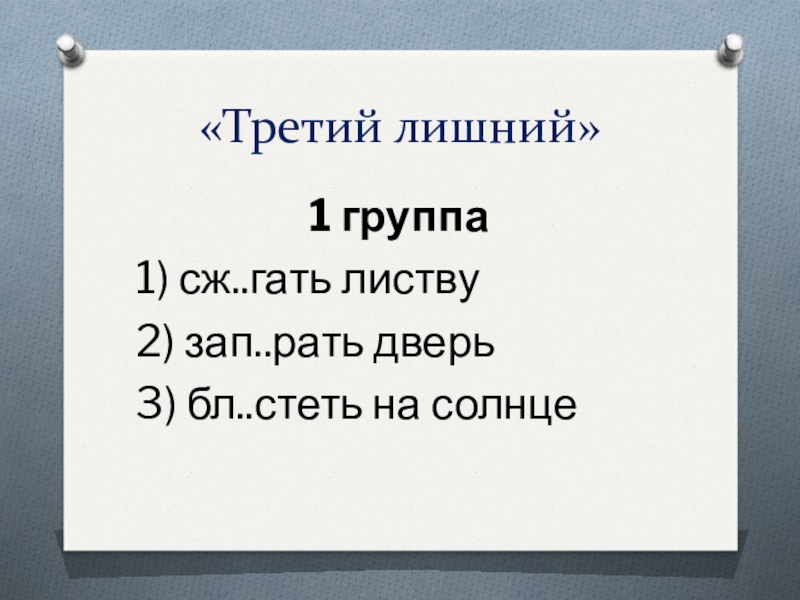 «Третий лишний»

1 группа

1) сж..гать листву

2) зап..рать дверь

3) бл..стеть на солнце